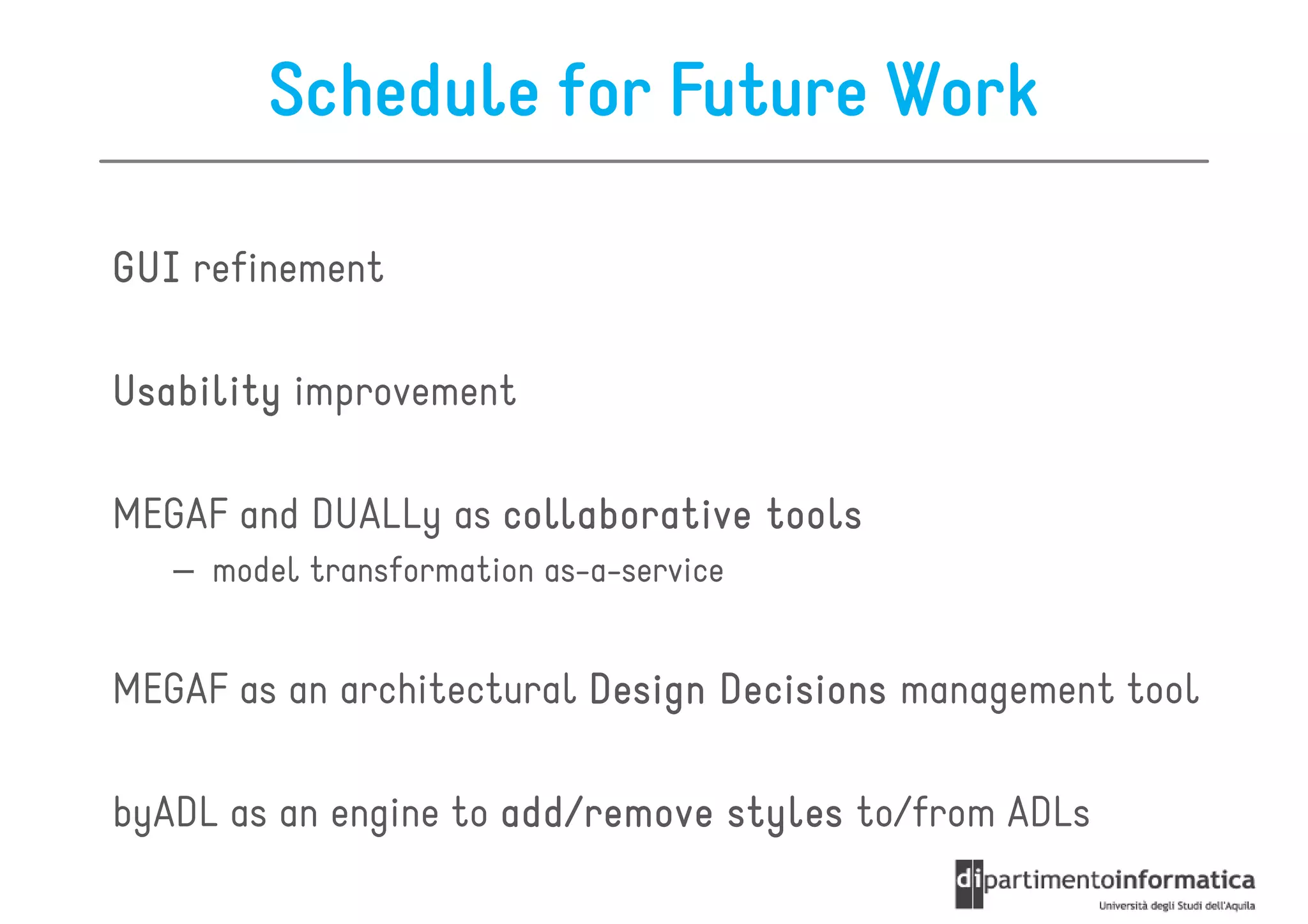 Schedule for Future Work

GUI refinement

Usability improvement

MEGAF and DUALLy as collaborative tools

– model transformation as-a-service

MEGAF as an architectural Design Decisions management tool

byADL as an engine to add/remove styles to/from ADLs

dipartimentoinformatica
Università degli Studi dell'Aquila